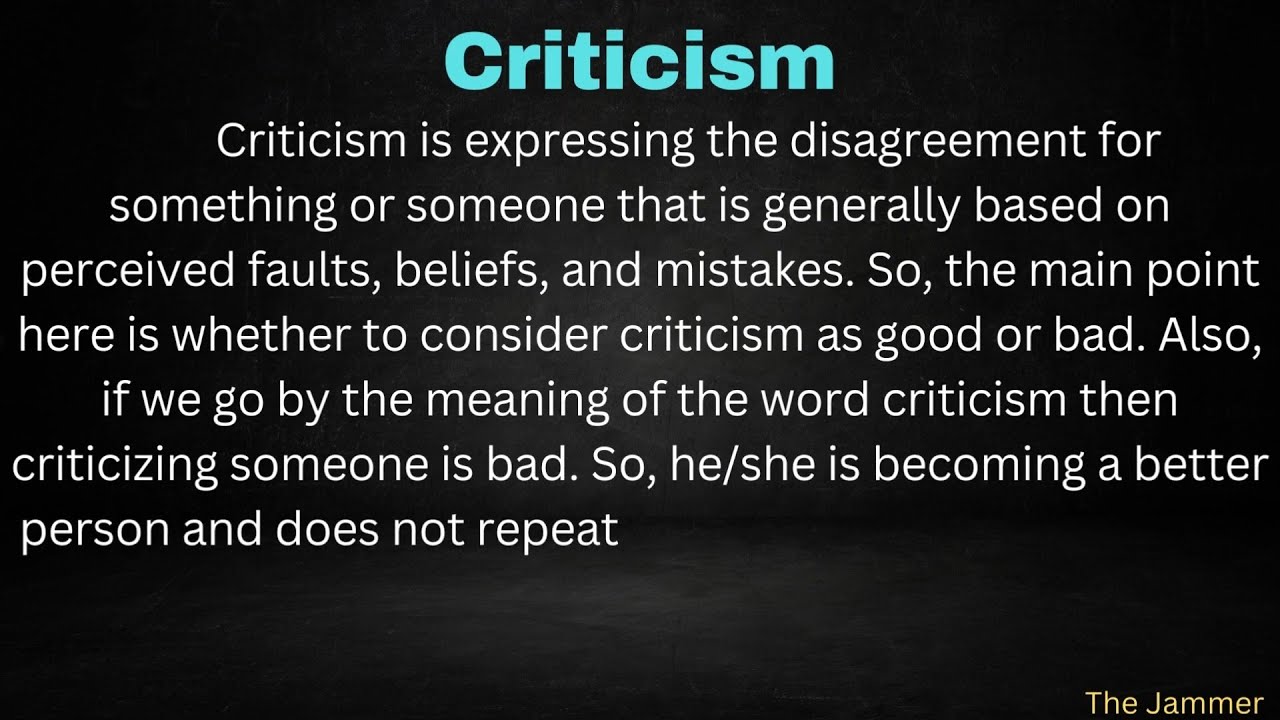 Criticism

Criticism is expressing the disagreement for something or someone that is generally based on perceived faults, beliefs, and mistakes. So, the main point here is whether to consider criticism as good or bad. Also, if we go by the meaning of the word criticism then criticizing someone is bad. So, he/she is becoming a better person and does not repeat

The Jammer